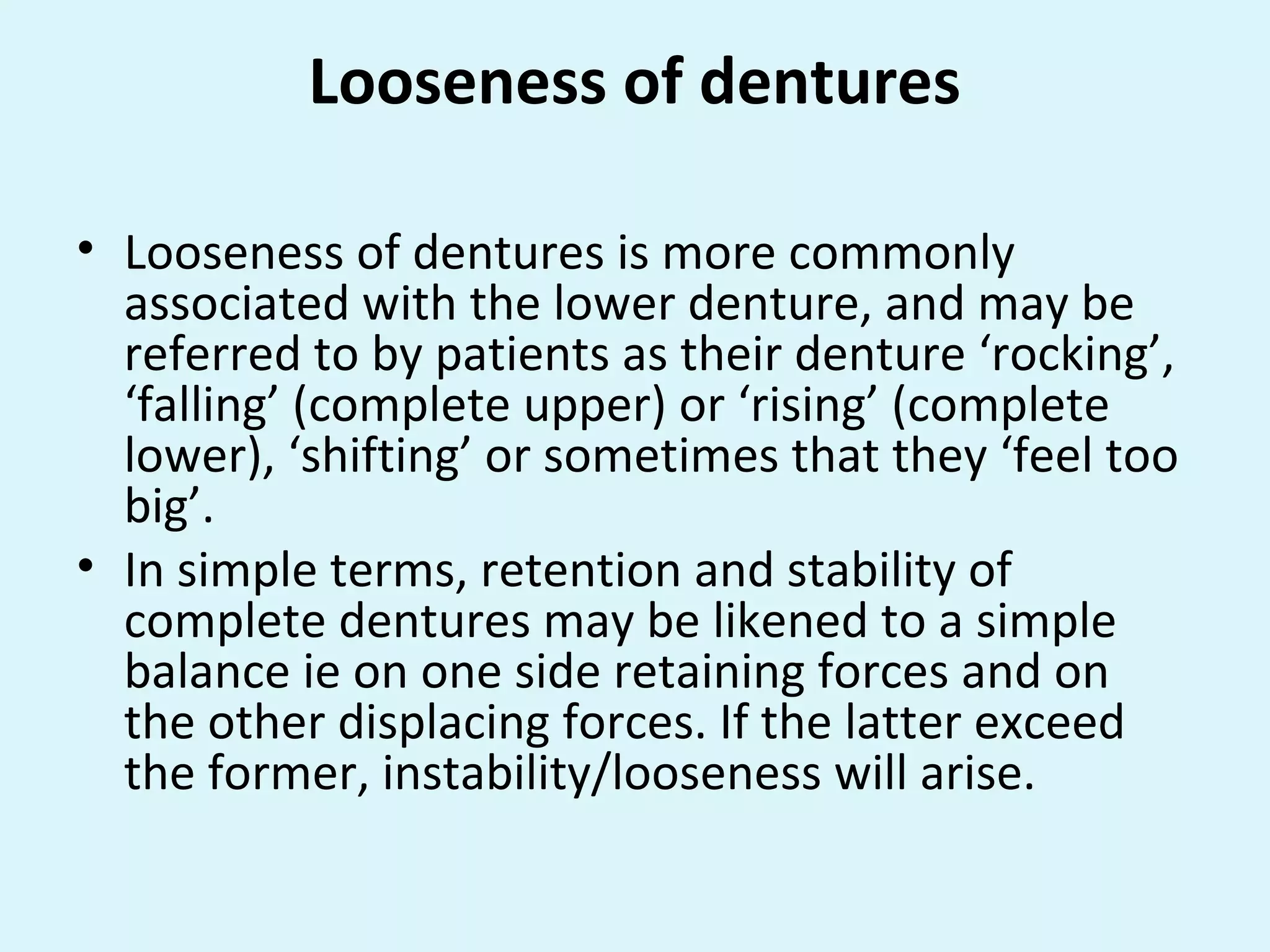 Looseness of dentures

• Looseness of dentures is more commonly associated with the lower denture, and may be referred to by patients as their denture ‘rocking’, ‘falling’ (complete upper) or ‘rising’ (complete lower), ‘shifting’ or sometimes that they ‘feel too big’.
• In simple terms, retention and stability of complete dentures may be likened to a simple balance ie on one side retaining forces and on the other displacing forces. If the latter exceed the former, instability/looseness will arise.